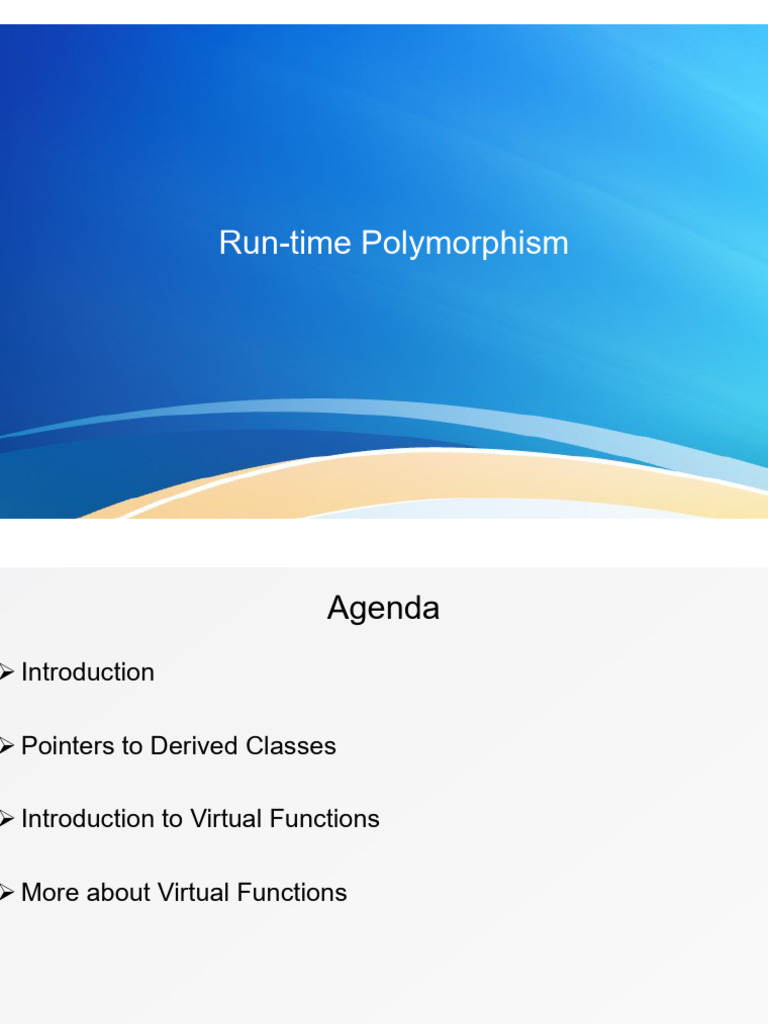 Run-time Polymorphism

Agenda

➢ Introduction

➢ Pointers to Derived Classes

➢ Introduction to Virtual Functions

➢ More about Virtual Functions